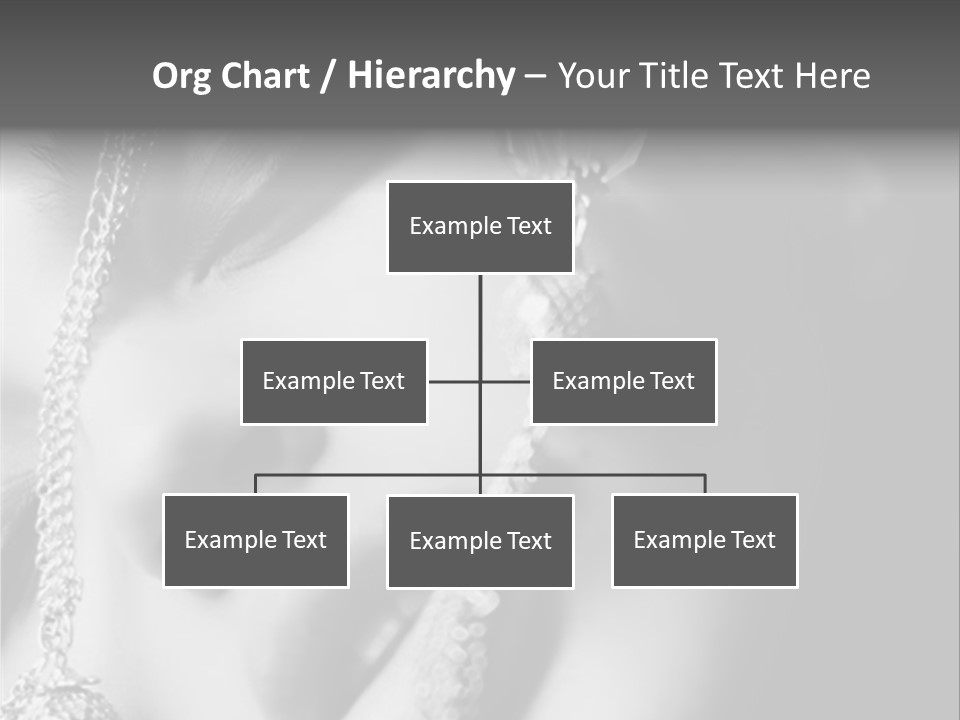 Org Chart / Hierarchy – Your Title Text Here

Example Text

Example Text

Example Text

Example Text

Example Text

Example Text